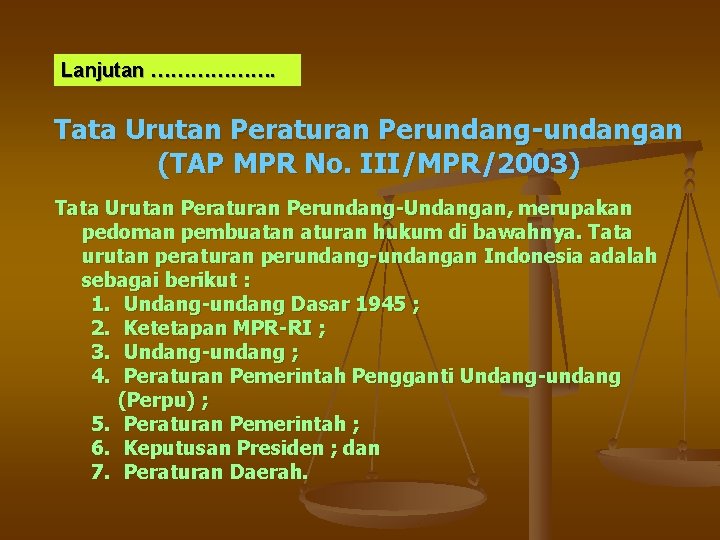 Lanjutan ……………….

Tata Urutan Peraturan Perundang-undangan (TAP MPR No. III/MPR/2003)

Tata Urutan Peraturan Perundang-Undangan, merupakan pedoman pembuatan aturan hukum di bawahnya. Tata urutan peraturan perundang-undangan Indonesia adalah sebagai berikut :
1. Undang-undang Dasar 1945 ;
2. Ketetapan MPR-RI ;
3. Undang-undang ;
4. Peraturan Pemerintah Pengganti Undang-undang (Perpu) ;
5. Peraturan Pemerintah ;
6. Keputusan Presiden ; dan
7. Peraturan Daerah.